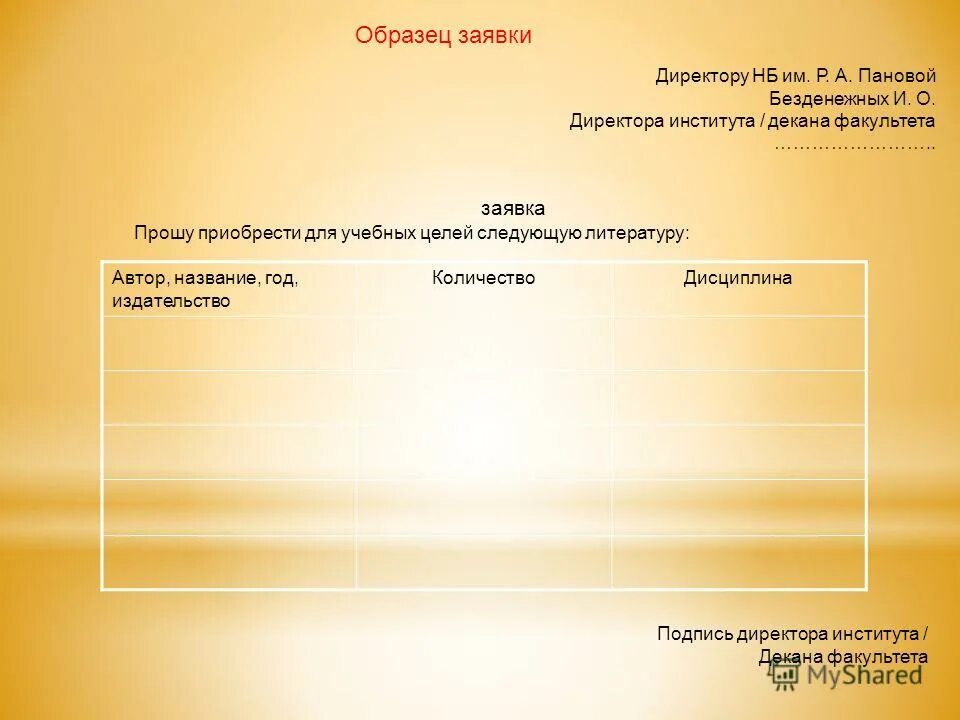 Образец заявки

Директору НБ им. Р. А. Пановой
Безденежных И. О.
Директора института / декана факультета
……………………..

заявка
Прошу приобрести для учебных целей следующую литературу:

| Автор, название, год, издательство | Количество | Дисциплина |
|---|---|---|
| | | |
| | | |
| | | |
| | | |
| | | |

Подпись директора института /
Декана факультета

MyShared